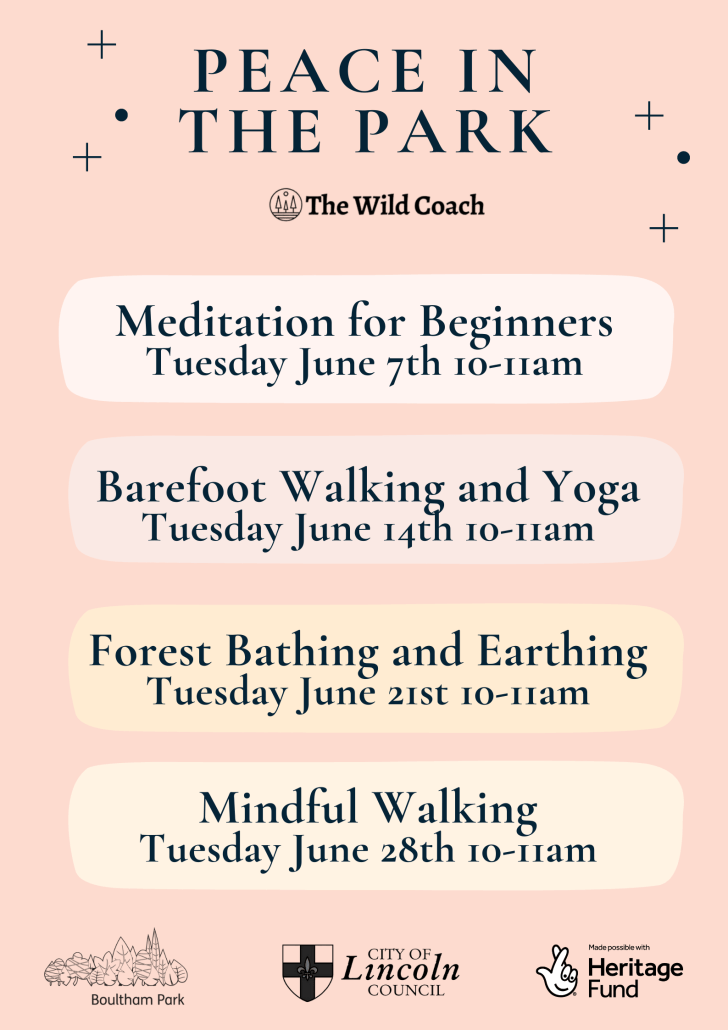 PEACE IN THE PARK

The Wild Coach

Meditation for Beginners
Tuesday June 7th 10-11am

Barefoot Walking and Yoga
Tuesday June 14th 10-11am

Forest Bathing and Earthing
Tuesday June 21st 10-11am

Mindful Walking
Tuesday June 28th 10-11am

Boultham Park

CITY OF Lincoln COUNCIL

Made possible with Heritage Fund